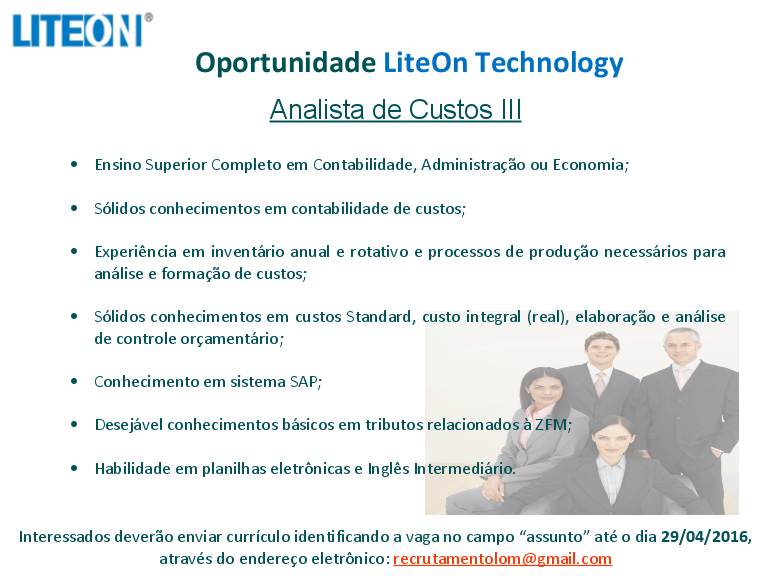 LITEON®

Oportunidade LiteOn Technology

Analista de Custos III

• Ensino Superior Completo em Contabilidade, Administração ou Economia;

• Sólidos conhecimentos em contabilidade de custos;

• Experiência em inventário anual e rotativo e processos de produção necessários para análise e formação de custos;

• Sólidos conhecimentos em custos Standard, custo integral (real), elaboração e análise de controle orçamentário;

• Conhecimento em sistema SAP;

• Desejável conhecimentos básicos em tributos relacionados à ZFM;

• Habilidade em planilhas eletrônicas e Inglês Intermediário.

Interessados deverão enviar currículo identificando a vaga no campo "assunto" até o dia 29/04/2016, através do endereço eletrônico: recrutamentolom@gmail.com